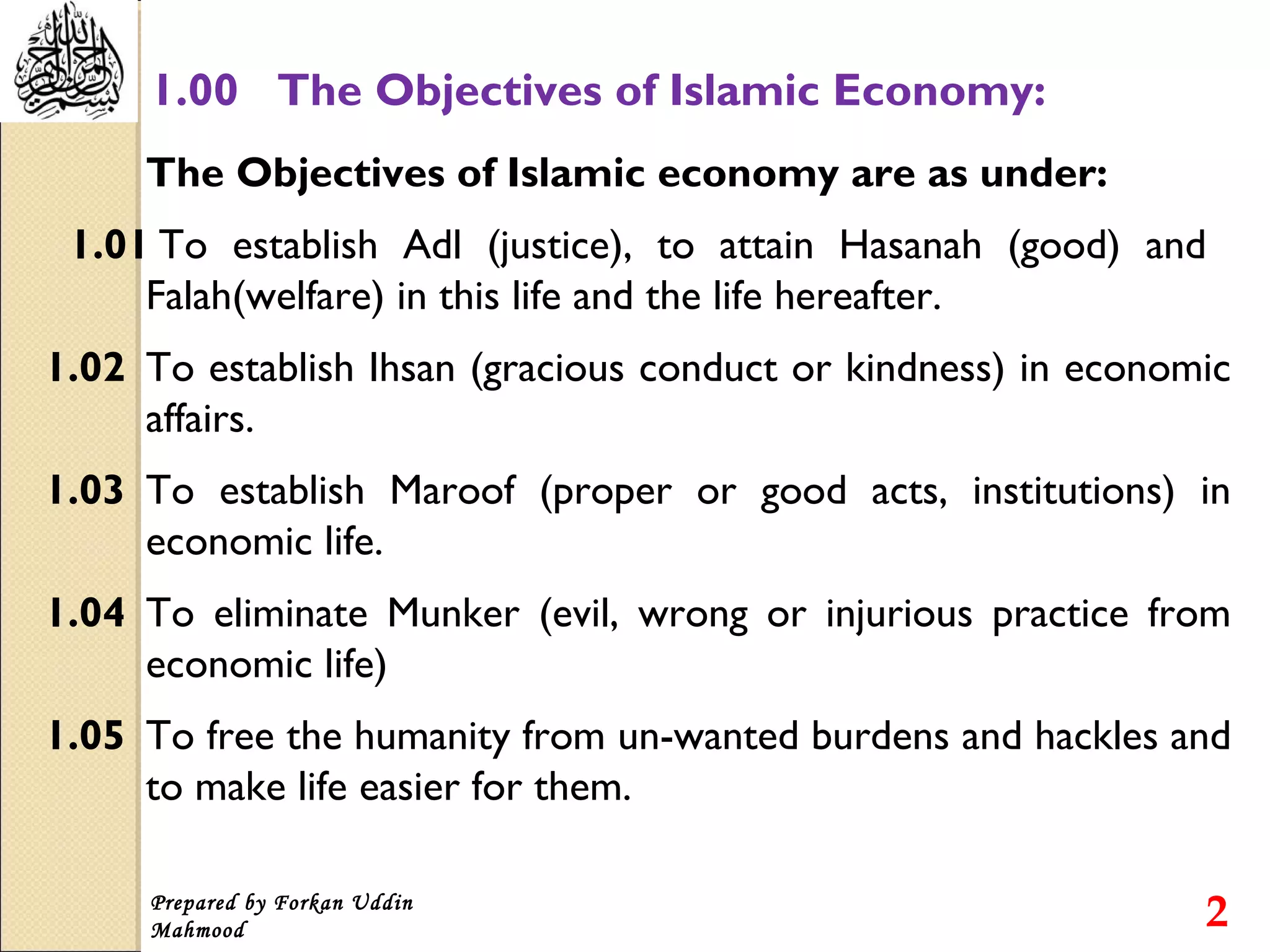 بسم الله الرحمن الرحيم

1.00 The Objectives of Islamic Economy:

The Objectives of Islamic economy are as under:

1.01 To establish Adl (justice), to attain Hasanah (good) and Falah(welfare) in this life and the life hereafter.

1.02 To establish Ihsan (gracious conduct or kindness) in economic affairs.

1.03 To establish Maroof (proper or good acts, institutions) in economic life.

1.04 To eliminate Munker (evil, wrong or injurious practice from economic life)

1.05 To free the humanity from un-wanted burdens and hackles and to make life easier for them.

Prepared by Forkan Uddin Mahmood

2